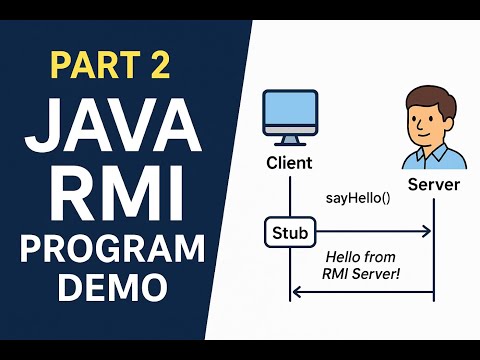 PART 2
JAVA
RMI
PROGRAM
DEMO

Client

Server

sayHello()

Stub

Hello from RMI Server!